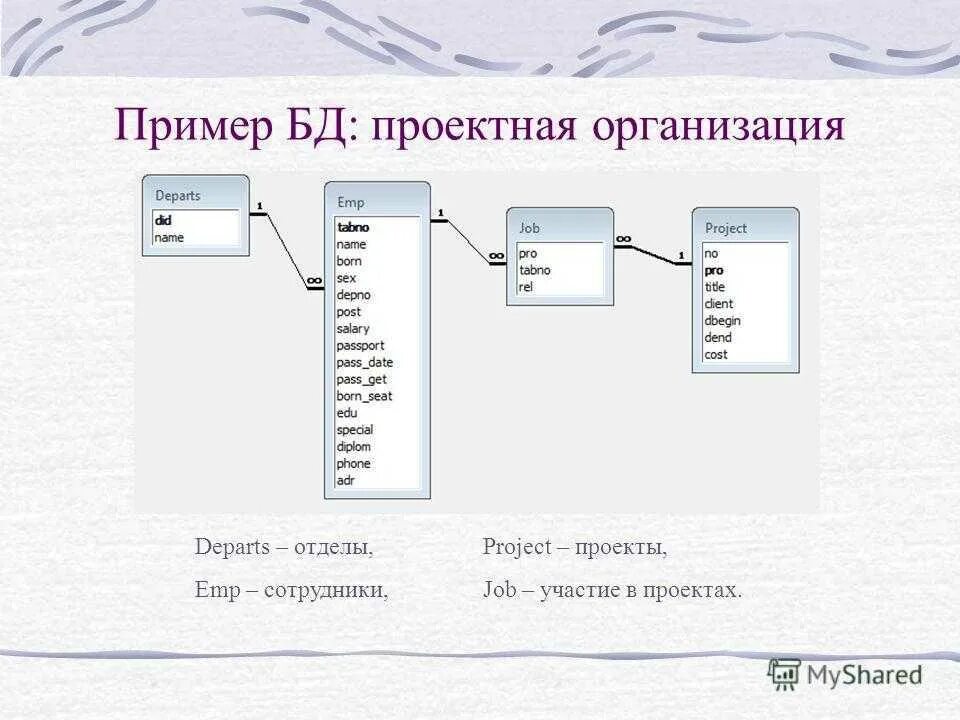 Пример БД: проектная организация

Departs
did
name

1

∞

Emp
tabno
name
born
sex
depno
post
salary
passport
pass_date
pass_get
born_seat
edu
special
diplom
phone
adr

1

∞

Job
pro
tabno
rel

∞

1

Project
no
pro
title
client
dbegin
dend
cost

Departs – отделы,

Emp – сотрудники,

Project – проекты,

Job – участие в проектах.

MyShared